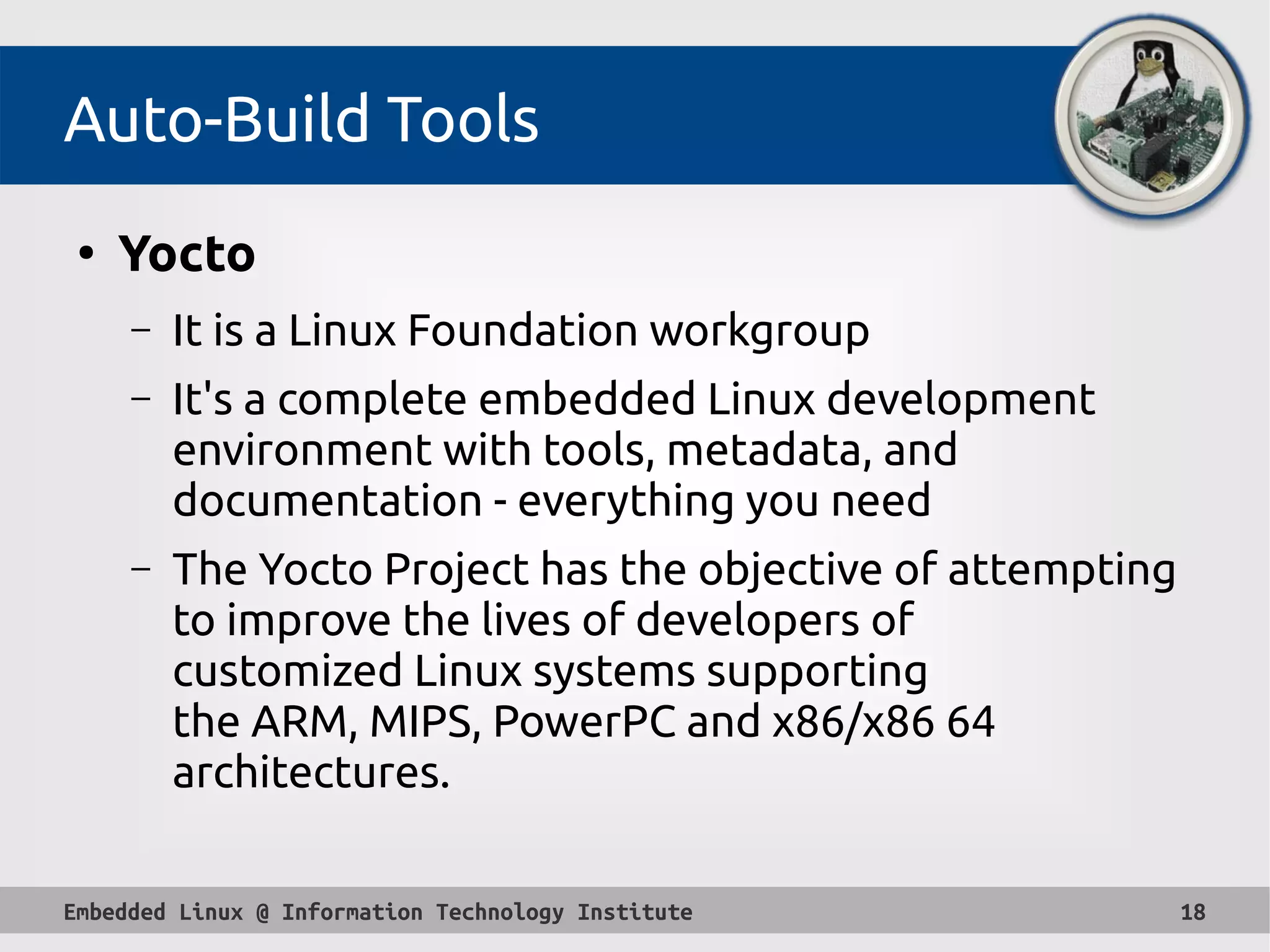 Auto-Build Tools

• Yocto

– It is a Linux Foundation workgroup

– It's a complete embedded Linux development environment with tools, metadata, and documentation - everything you need

– The Yocto Project has the objective of attempting to improve the lives of developers of customized Linux systems supporting the ARM, MIPS, PowerPC and x86/x86 64 architectures.

Embedded Linux @ Information Technology Institute

18